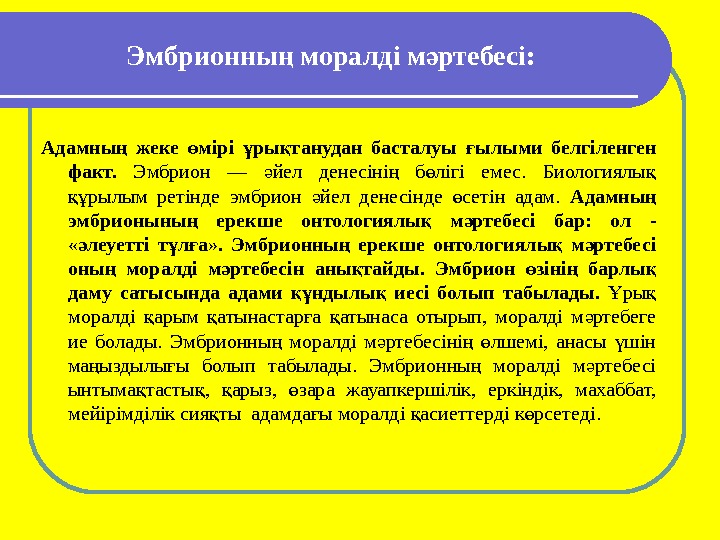 Эмбрионның моралді мәртебесі:

Адамның жеке өмірі ұрықтанудан басталуы ғылыми белгіленген факт. Эмбрион — әйел денесінің бөлігі емес. Биологиялық құрылым ретінде эмбрион әйел денесінде өсетін адам. Адамның эмбрионының ерекше онтологиялық мәртебесі бар: ол - «әлеуетті тұлға». Эмбрионның ерекше онтологиялық мәртебесі оның моралді мәртебесін анықтайды. Эмбрион өзінің барлық даму сатысында адами құндылық иесі болып табылады. Ұрық моралді қарым қатынастарға қатынаса отырып, моралді мәртебеге ие болады. Эмбрионның моралді мәртебесінің өлшемі, анасы үшін маңыздылығы болып табылады. Эмбрионның моралді мәртебесі ынтымақтастық, қарыз, өзара жауапкершілік, еркіндік, махаббат, мейірімділік сияқты адамдағы моралді қасиеттерді көрсетеді.